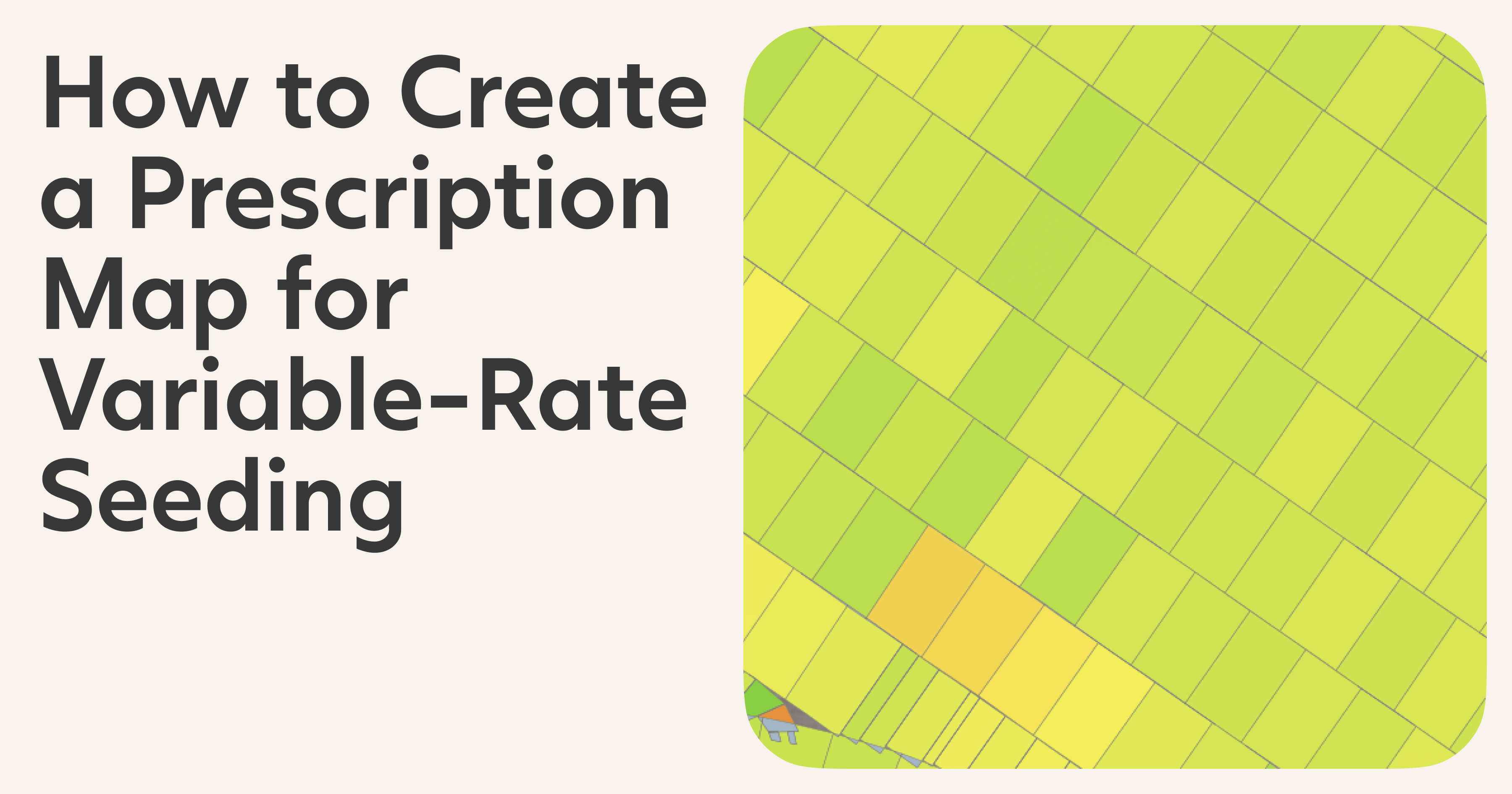 How to Create a Prescription Map for Variable-Rate Seeding